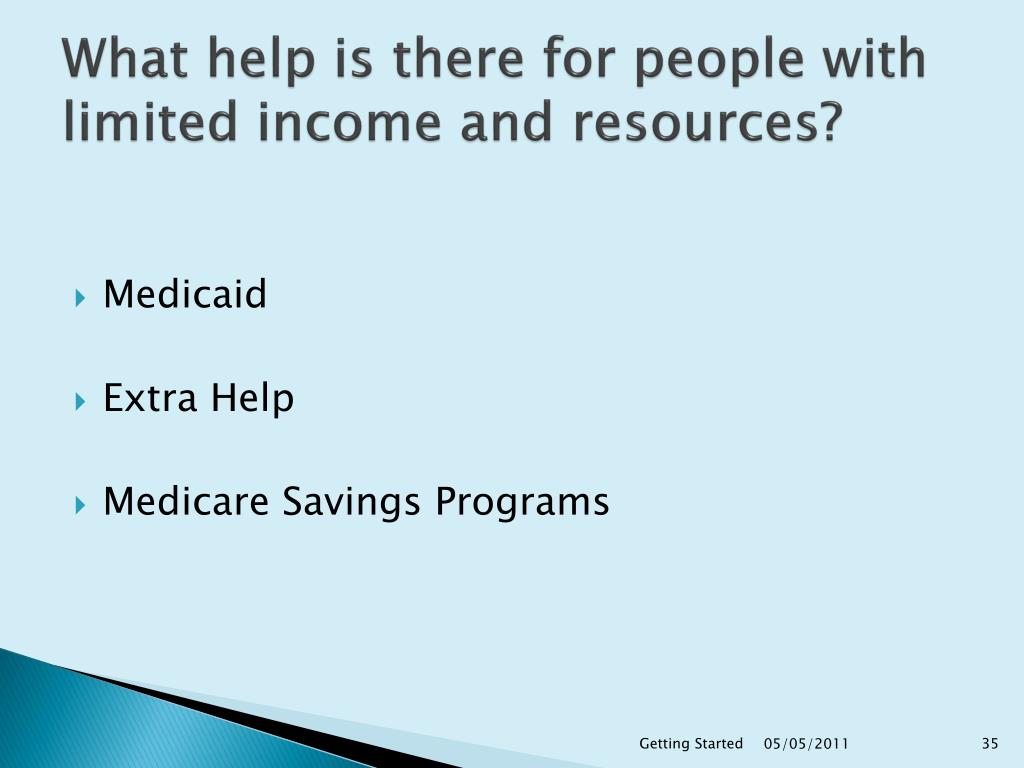 What help is there for people with limited income and resources?

Medicaid

Extra Help

Medicare Savings Programs

Getting Started 05/05/2011 35